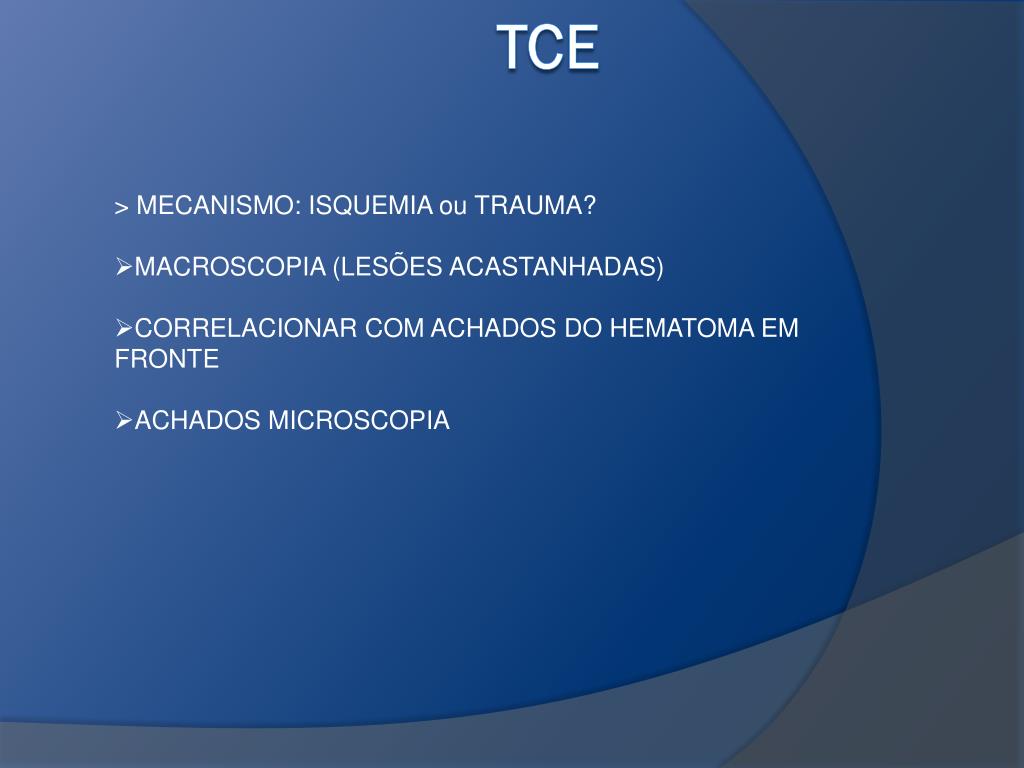 TCE

> MECANISMO: ISQUEMIA ou TRAUMA?

➢MACROSCOPIA (LESÕES ACASTANHADAS)

➢CORRELACIONAR COM ACHADOS DO HEMATOMA EM FRONTE

➢ACHADOS MICROSCOPIA